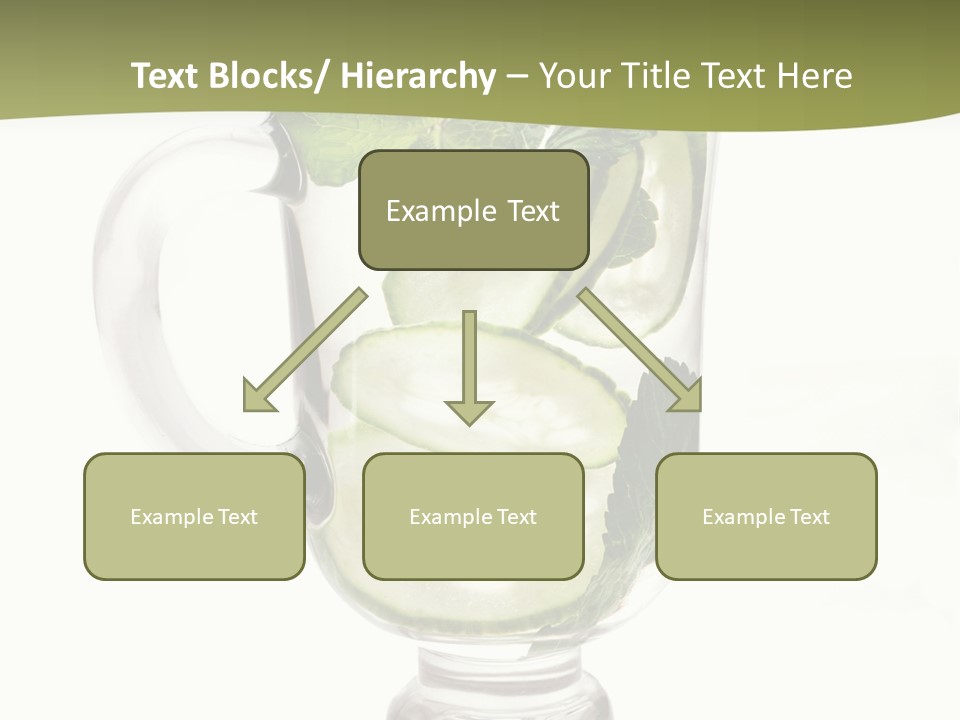 Text Blocks/ Hierarchy – Your Title Text Here

Example Text

Example Text

Example Text

Example Text